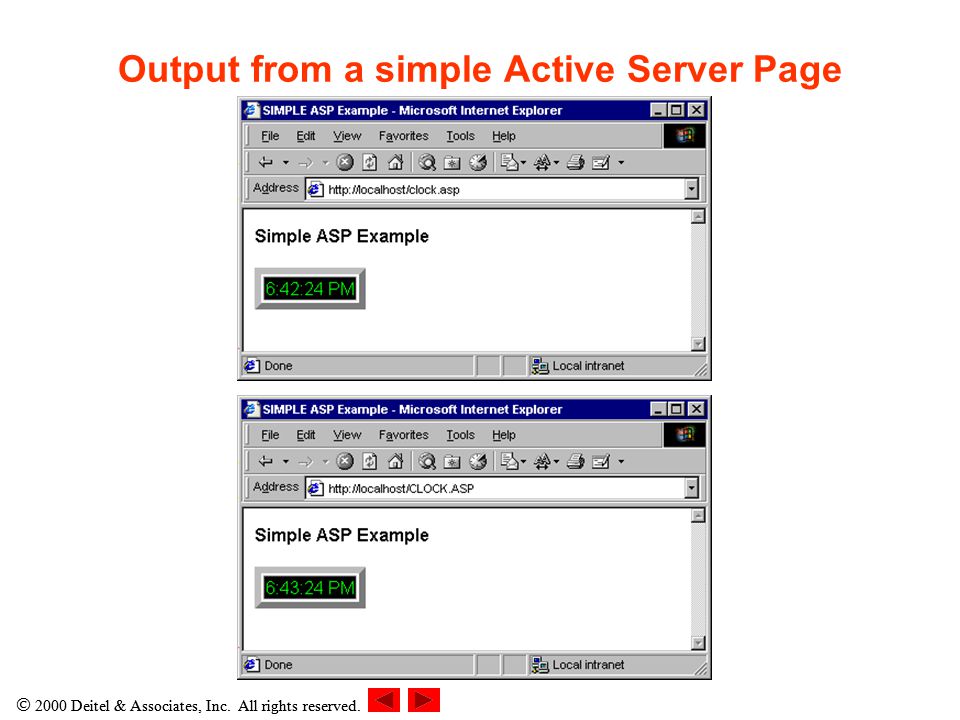 Output from a simple Active Server Page

SIMPLE ASP Example - Microsoft Internet Explorer

File Edit View Favorites Tools Help

Address http://localhost/clock.asp

Simple ASP Example

6:42:24 PM

Done Local intranet

SIMPLE ASP Example - Microsoft Internet Explorer

File Edit View Favorites Tools Help

Address http://localhost/CLOCK.ASP

Simple ASP Example

6:43:24 PM

Done Local intranet

© 2000 Deitel & Associates, Inc. All rights reserved.